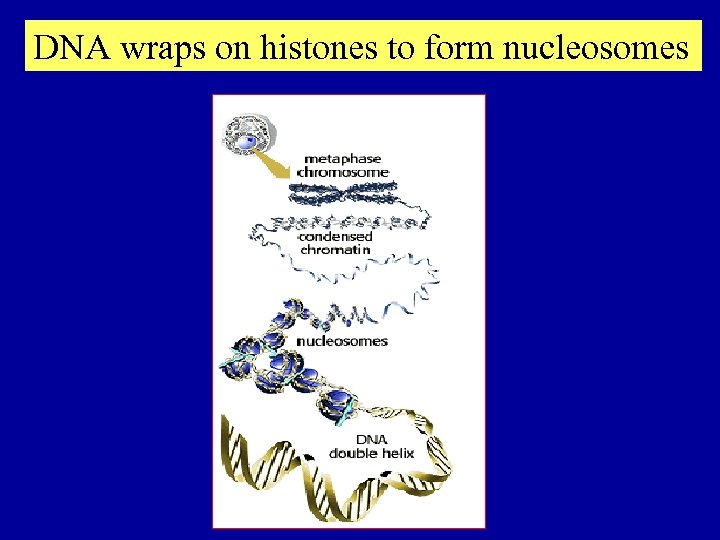 DNA wraps on histones to form nucleosomes

metaphase chromosome

condensed chromatin

nucleosomes

DNA double helix